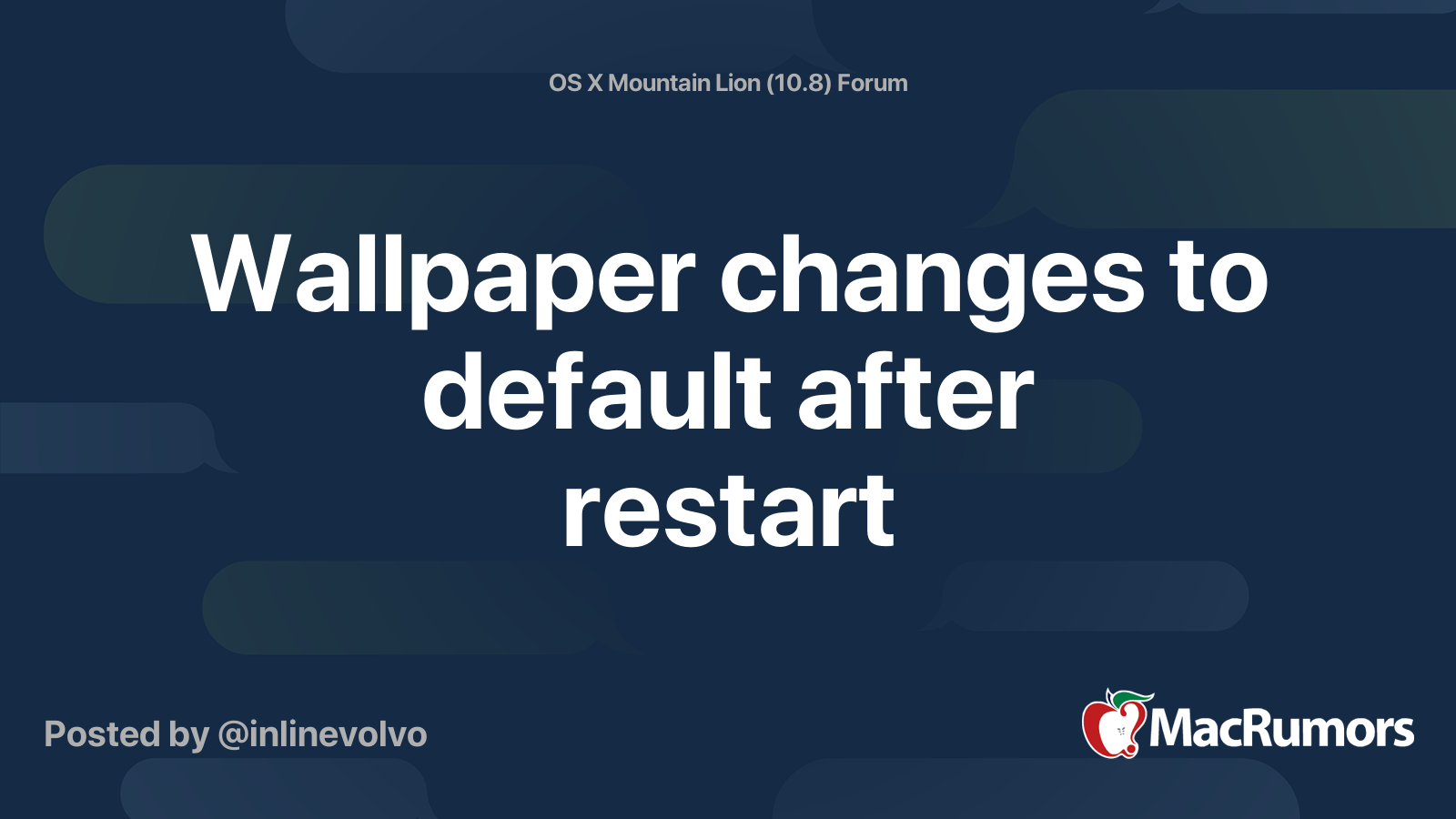 OS X Mountain Lion (10.8) Forum

Wallpaper changes to default after restart

Posted by @inlinevolvo

MacRumors